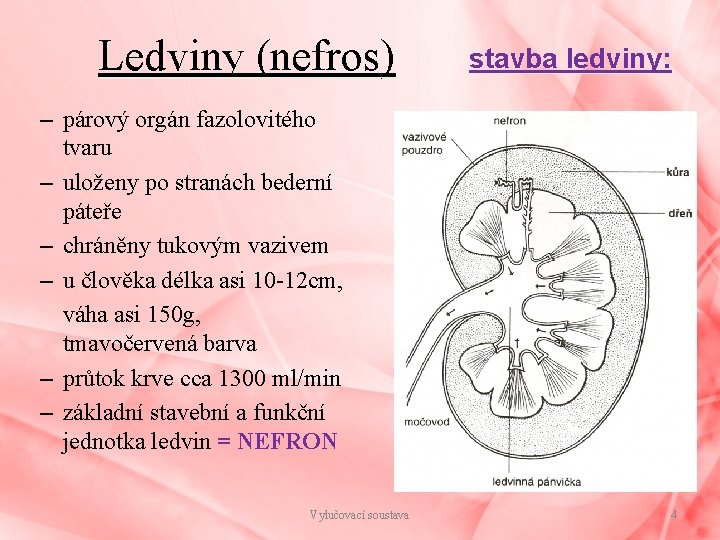 Ledviny (nefros)

stavba ledviny:

– párový orgán fazolovitého tvaru
– uloženy po stranách bederní páteře
– chráněny tukovým vazivem
– u člověka délka asi 10-12cm, váha asi 150g, tmavočervená barva
– průtok krve cca 1300 ml/min
– základní stavební a funkční jednotka ledvin = NEFRON

nefron
vazivové pouzdro
kůra
dřeň
močovod
ledvinná pánvička

Vylučovací soustava

4